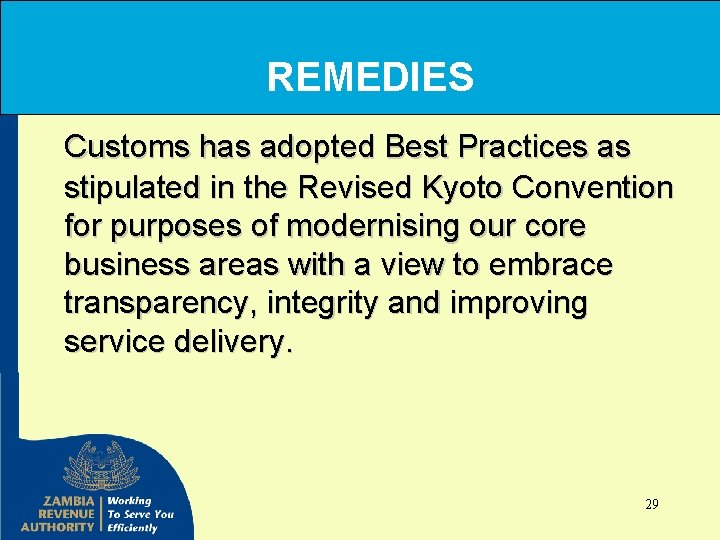 REMEDIES

Customs has adopted Best Practices as stipulated in the Revised Kyoto Convention for purposes of modernising our core business areas with a view to embrace transparency, integrity and improving service delivery.

ZAMBIA REVENUE AUTHORITY
Working To Serve You Efficiently

29